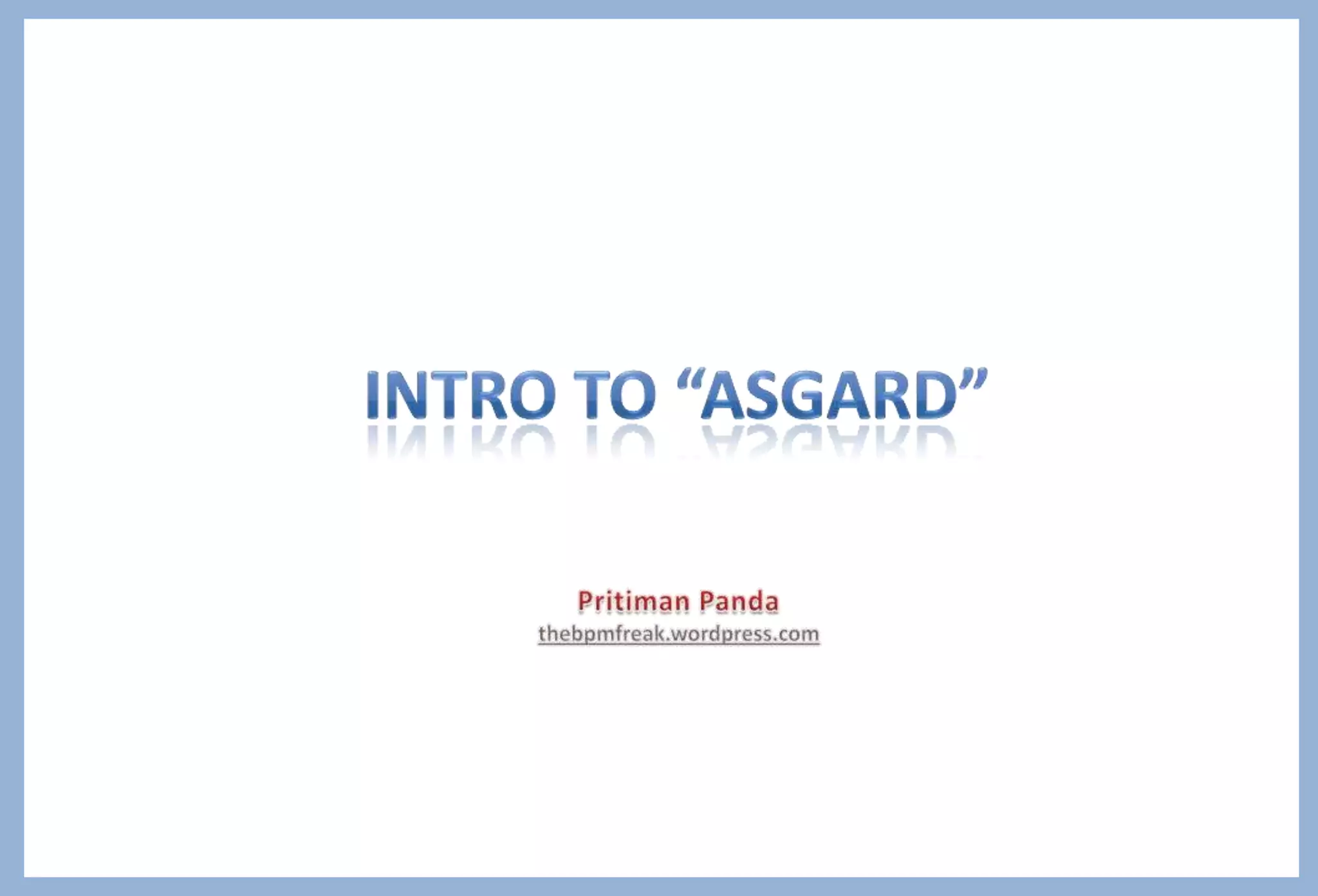 INTRO TO “ASGARD”

Pritiman Panda
thebpmfreak.wordpress.com